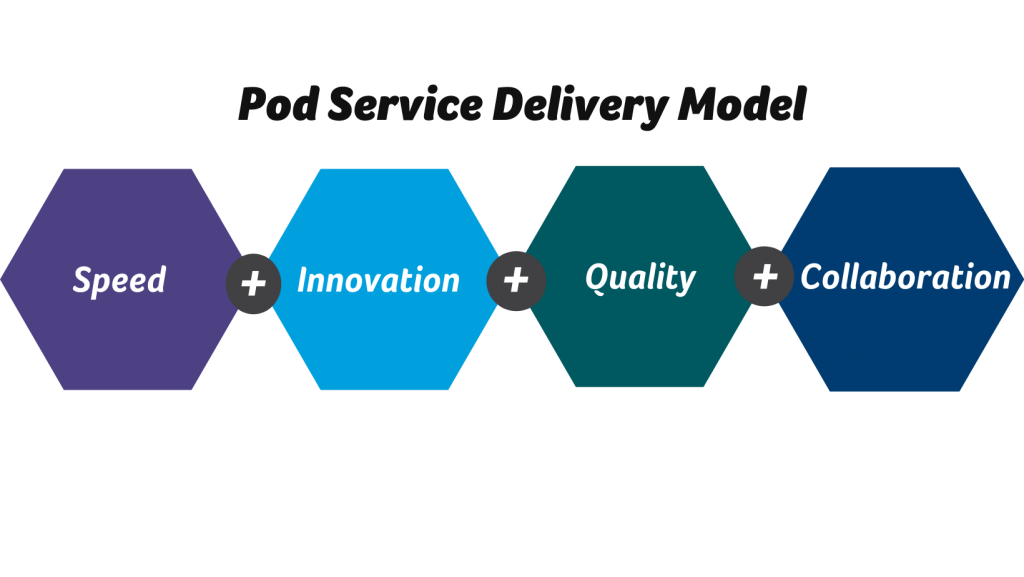 Pod Service Delivery Model

Speed + Innovation + Quality + Collaboration